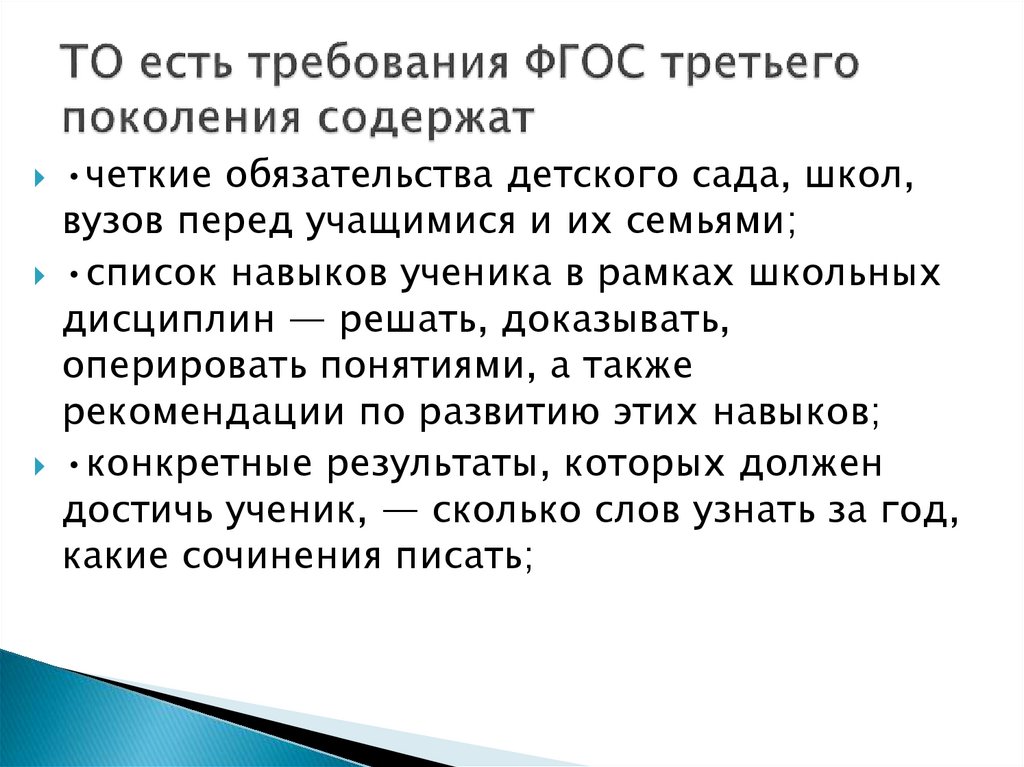 ТО есть требования ФГОС третьего поколения содержат

•четкие обязательства детского сада, школ, вузов перед учащимися и их семьями;

•список навыков ученика в рамках школьных дисциплин — решать, доказывать, оперировать понятиями, а также рекомендации по развитию этих навыков;

•конкретные результаты, которых должен достичь ученик, — сколько слов узнать за год, какие сочинения писать;